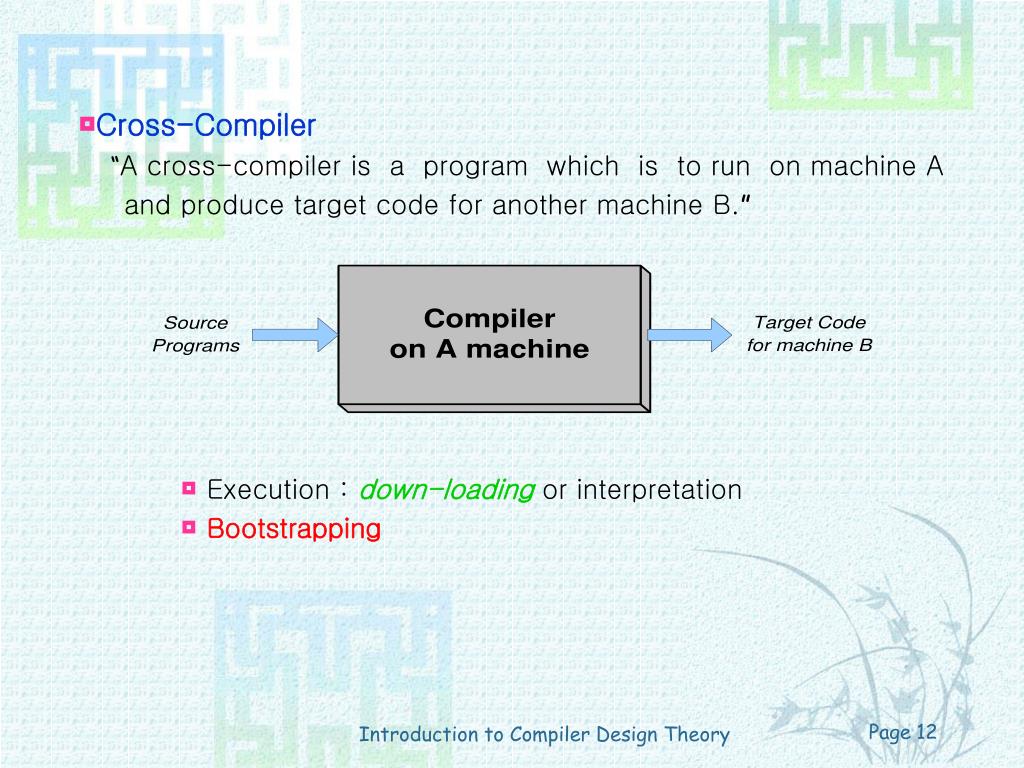 Cross-Compiler

"A cross-compiler is a program which is to run on machine A and produce target code for another machine B."

Source Programs

Compiler on A machine

Target Code for machine B

Execution : down-loading or interpretation

Bootstrapping

Introduction to Compiler Design Theory

Page 12